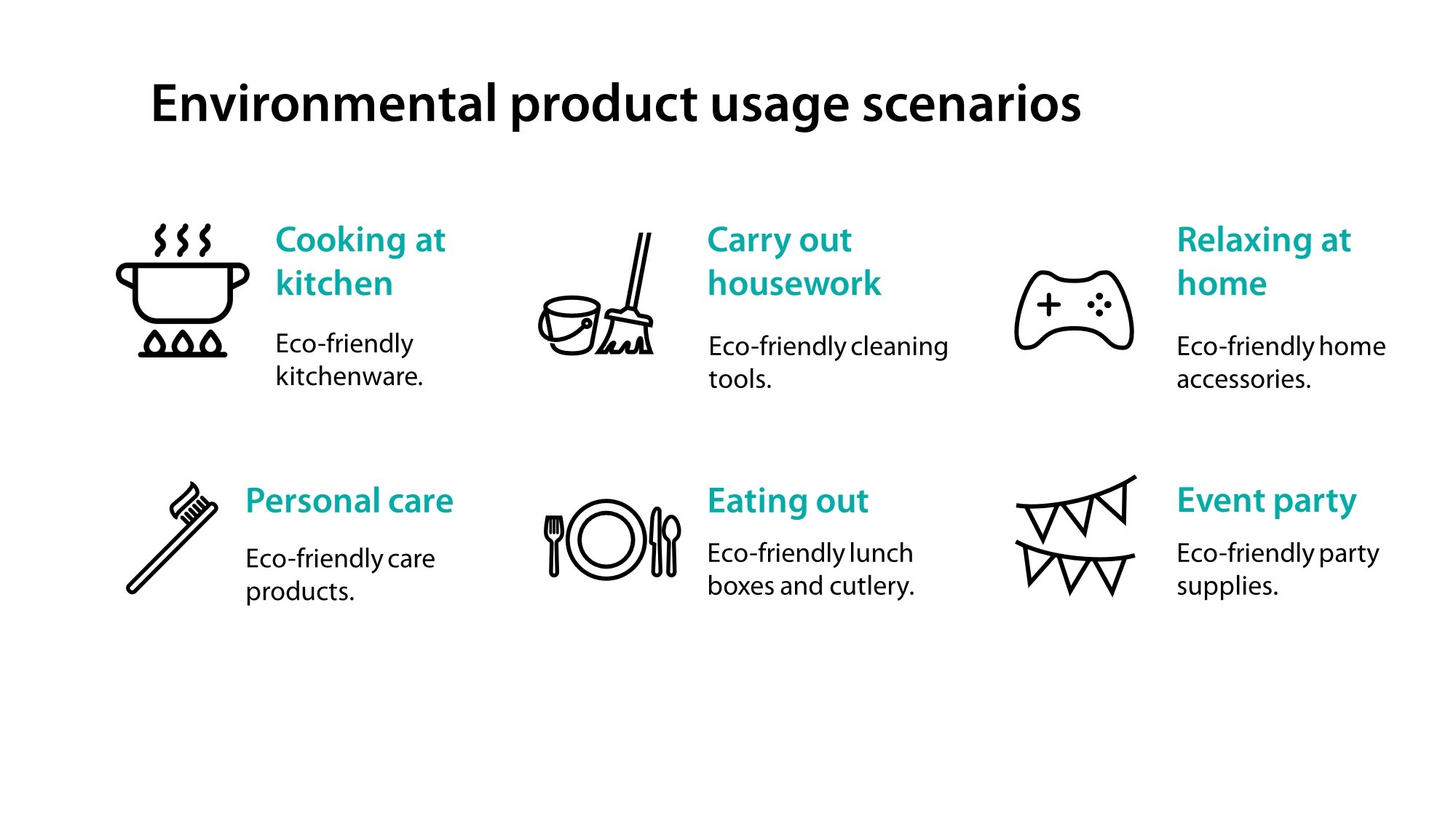 Environmental product usage scenarios

Cooking at kitchen

Eco-friendly kitchenware.

Carry out housework

Eco-friendly cleaning tools.

Relaxing at home

Eco-friendly home accessories.

Personal care

Eco-friendly care products.

Eating out

Eco-friendly lunch boxes and cutlery.

Event party

Eco-friendly party supplies.